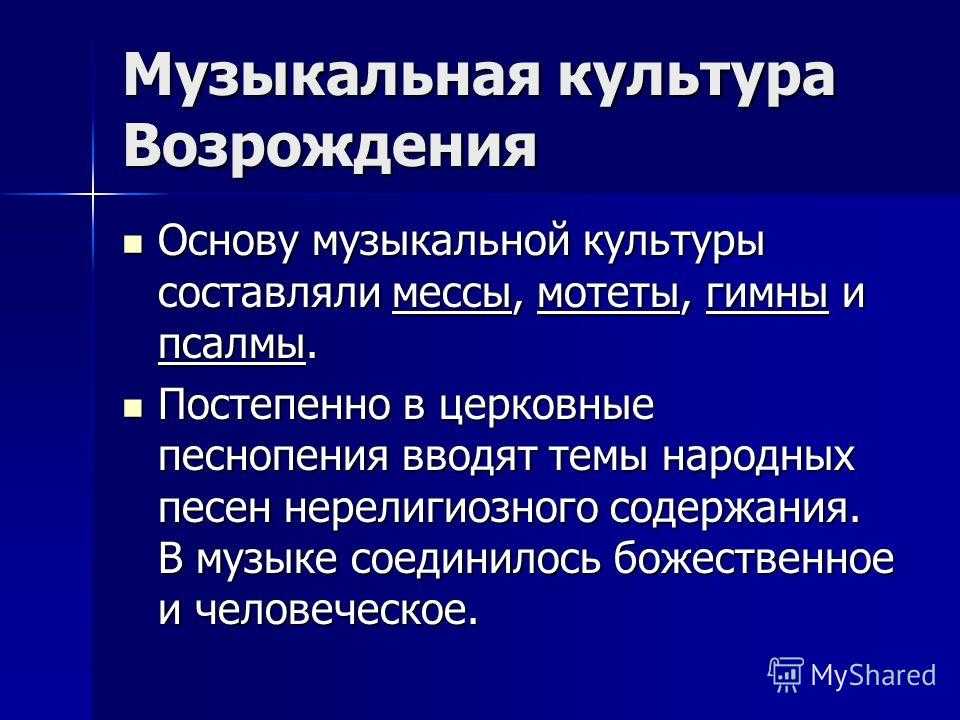 Музыкальная культура Возрождения

Основу музыкальной культуры составляли мессы, мотеты, гимны и псалмы.

Постепенно в церковные песнопения вводят темы народных песен нерелигиозного содержания. В музыке соединилось божественное и человеческое.

MyShared